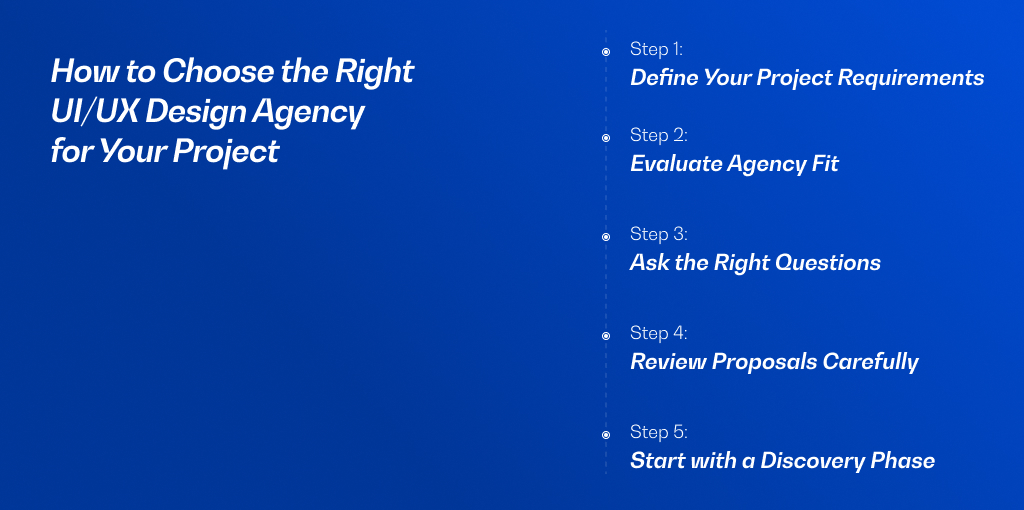 How to Choose the Right UI/UX Design Agency for Your Project

Step 1:
Define Your Project Requirements

Step 2:
Evaluate Agency Fit

Step 3:
Ask the Right Questions

Step 4:
Review Proposals Carefully

Step 5:
Start with a Discovery Phase